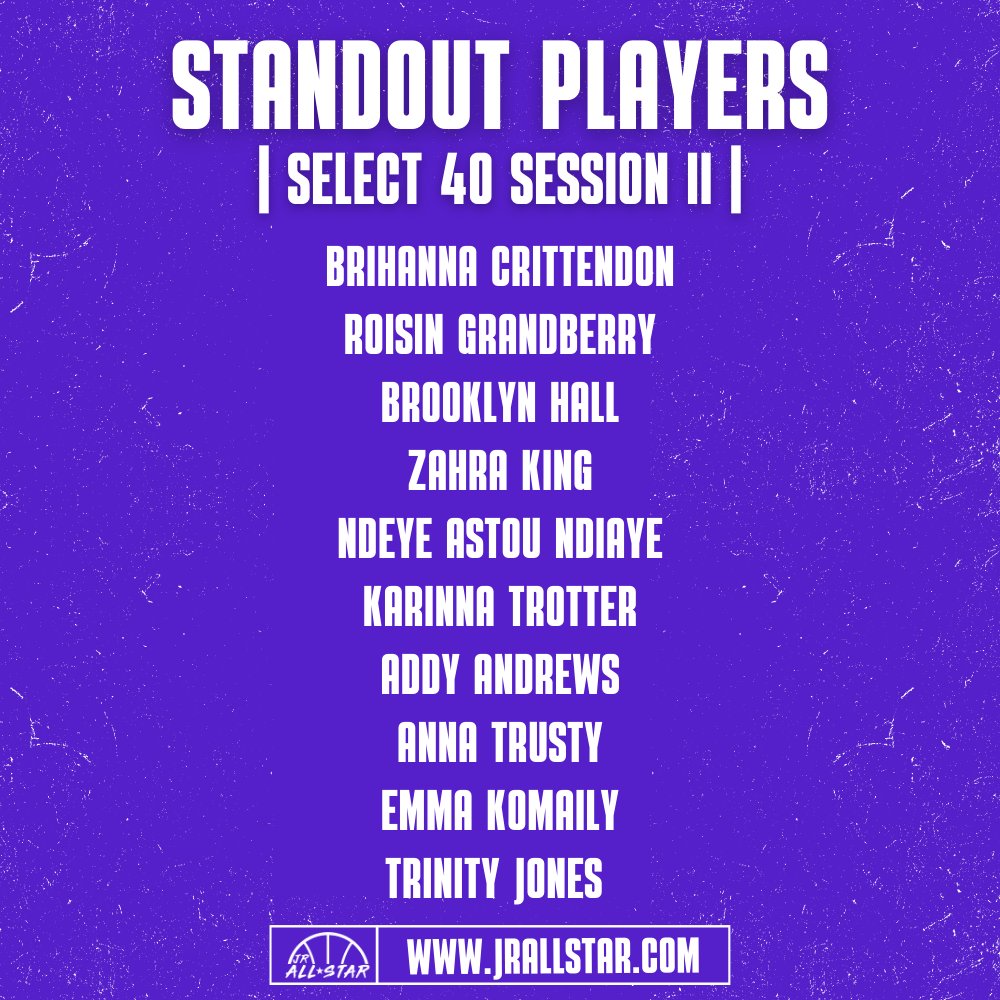 STANDOUT PLAYERS
| SELECT 40 SESSION II |

BRIHANNA CRITTENDON
ROISIN GRANDBERRY
BROOKLYN HALL
ZAHRA KING
NDEYE ASTOU NDIAYE
KARINNA TROTTER
ADDY ANDREWS
ANNA TRUSTY
EMMA KOMAILY
TRINITY JONES

JR ALL★STAR
WWW.JRALLSTAR.COM